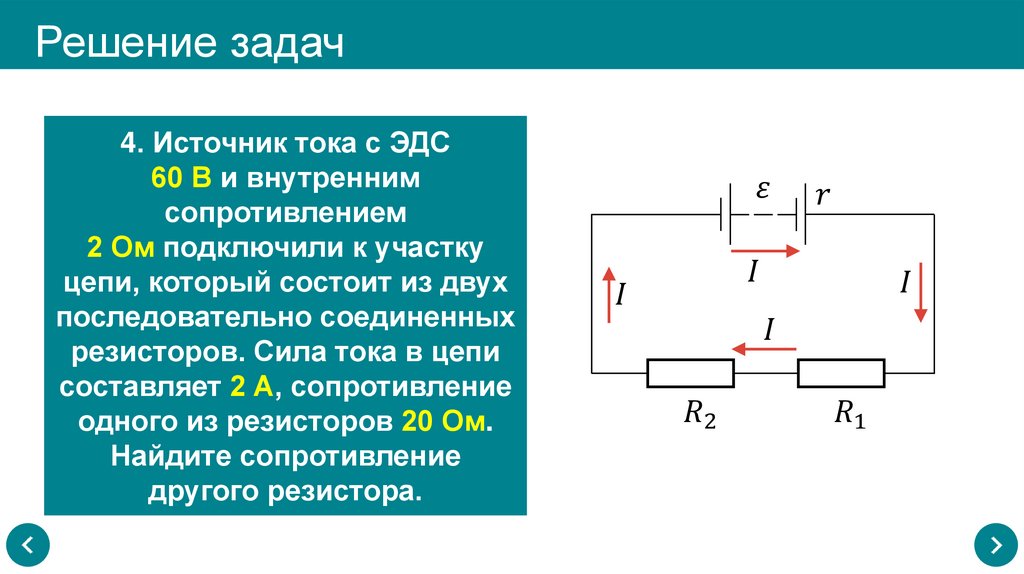 Решение задач

4. Источник тока с ЭДС 60 В и внутренним сопротивлением 2 Ом подключили к участку цепи, который состоит из двух последовательно соединенных резисторов. Сила тока в цепи составляет 2 А, сопротивление одного из резисторов 20 Ом. Найдите сопротивление другого резистора.

$\varepsilon$ $r$

$I$

$I$

$I$

$I$

$R_2$ $R_1$